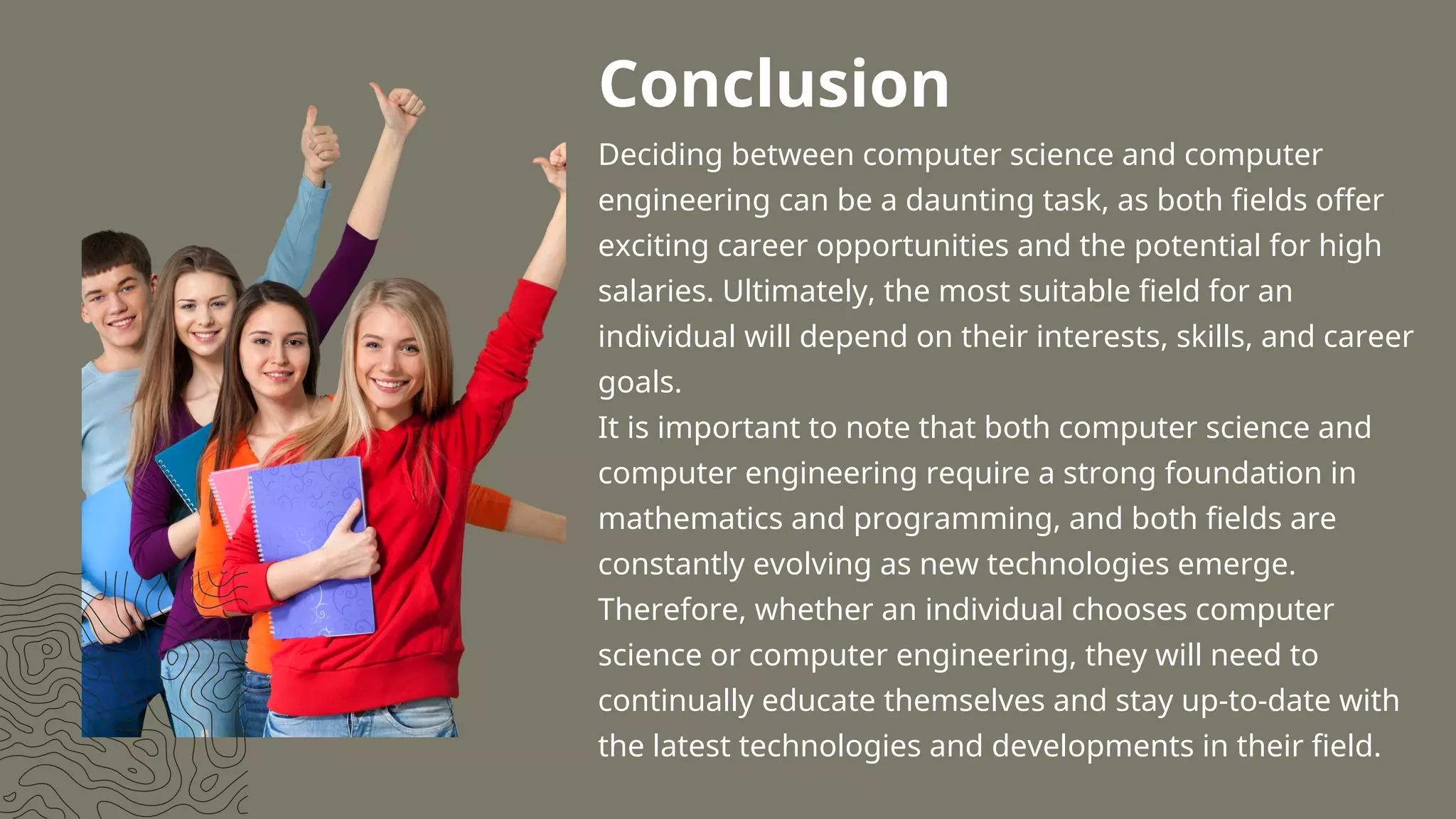 Conclusion

Deciding between computer science and computer engineering can be a daunting task, as both fields offer exciting career opportunities and the potential for high salaries. Ultimately, the most suitable field for an individual will depend on their interests, skills, and career goals.
It is important to note that both computer science and computer engineering require a strong foundation in mathematics and programming, and both fields are constantly evolving as new technologies emerge. Therefore, whether an individual chooses computer science or computer engineering, they will need to continually educate themselves and stay up-to-date with the latest technologies and developments in their field.